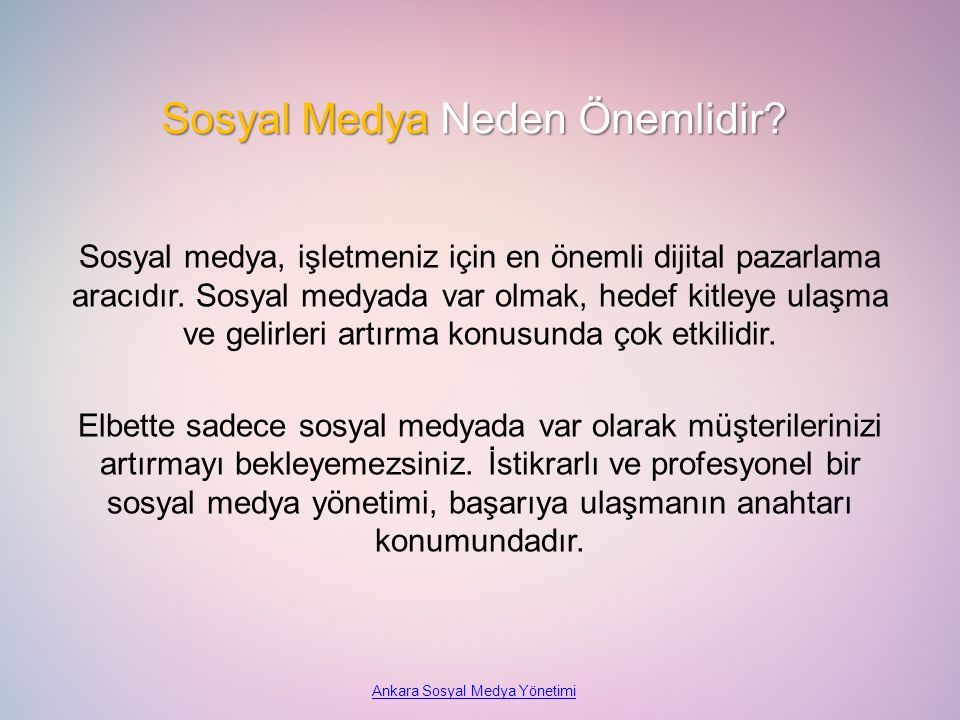 Sosyal Medya Neden Önemlidir?

Sosyal medya, işletmeniz için en önemli dijital pazarlama aracıdır. Sosyal medyada var olmak, hedef kitleye ulaşma ve gelirleri artırma konusunda çok etkilidir.

Elbette sadece sosyal medyada var olarak müşterilerinizi artırmayı bekleyemezsiniz. İstikrarlı ve profesyonel bir sosyal medya yönetimi, başarıya ulaşmanın anahtarı konumundadır.

Ankara Sosyal Medya Yönetimi